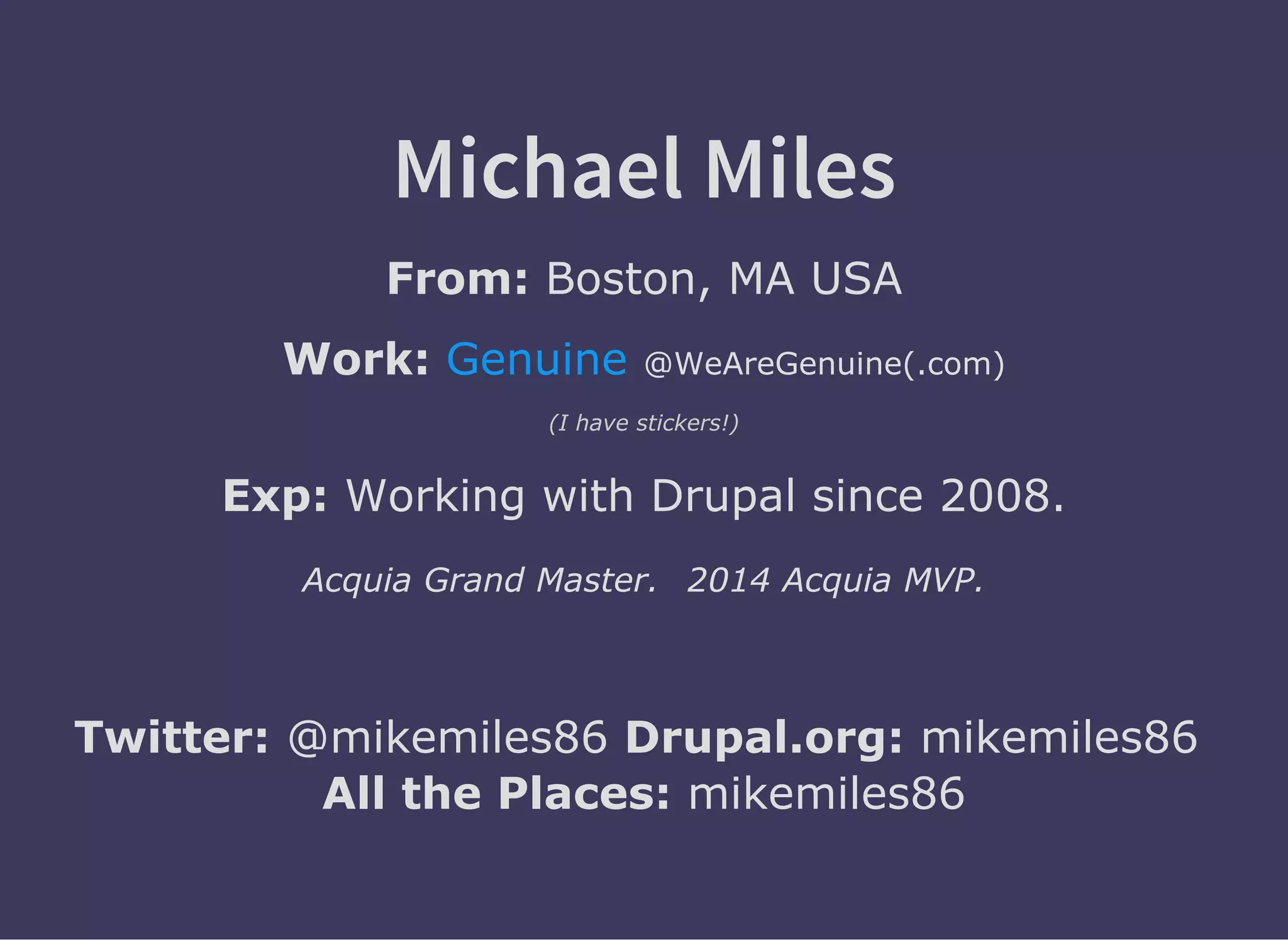 Michael Miles

From: Boston, MA USA

Work: Genuine @WeAreGenuine(.com)

(I have stickers!)

Exp: Working with Drupal since 2008.

Acquia Grand Master. 2014 Acquia MVP.

Twitter: @mikemiles86 Drupal.org: mikemiles86
All the Places: mikemiles86